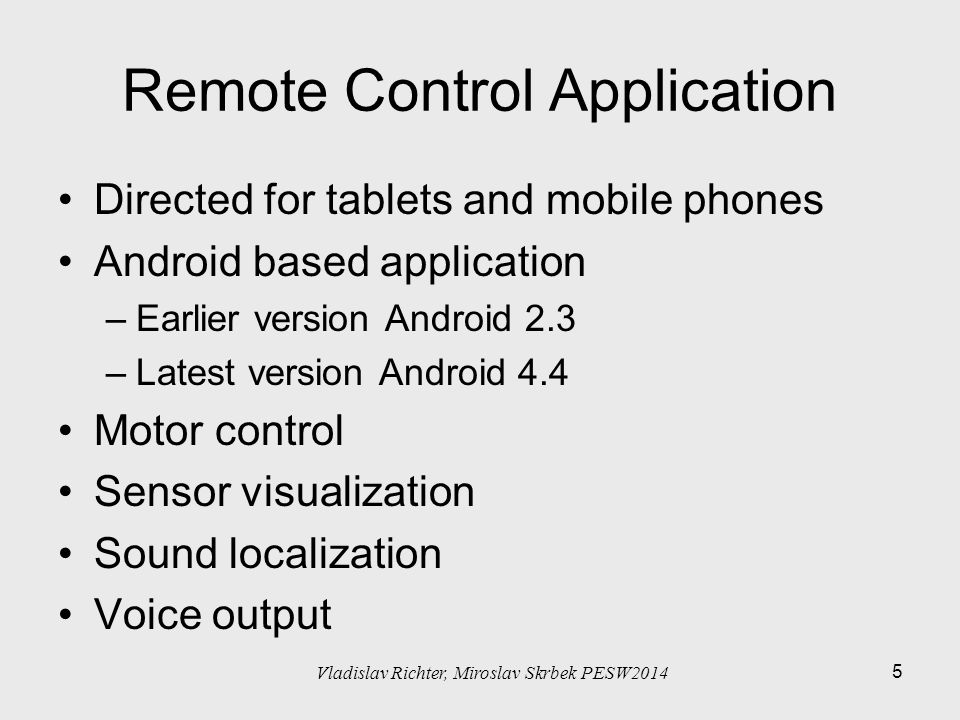 Remote Control Application

• Directed for tablets and mobile phones
• Android based application
– Earlier version Android 2.3
– Latest version Android 4.4
• Motor control
• Sensor visualization
• Sound localization
• Voice output

Vladislav Richter, Miroslav Skrbek PESW2014

5